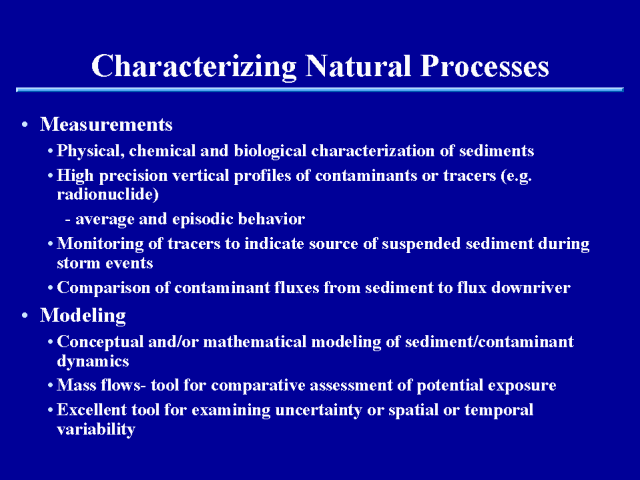 Characterizing Natural Processes

• Measurements
  • Physical, chemical and biological characterization of sediments
  • High precision vertical profiles of contaminants or tracers (e.g. radionuclide)
    - average and episodic behavior
  • Monitoring of tracers to indicate source of suspended sediment during storm events
  • Comparison of contaminant fluxes from sediment to flux downriver
• Modeling
  • Conceptual and/or mathematical modeling of sediment/contaminant dynamics
  • Mass flows- tool for comparative assessment of potential exposure
  • Excellent tool for examining uncertainty or spatial or temporal variability